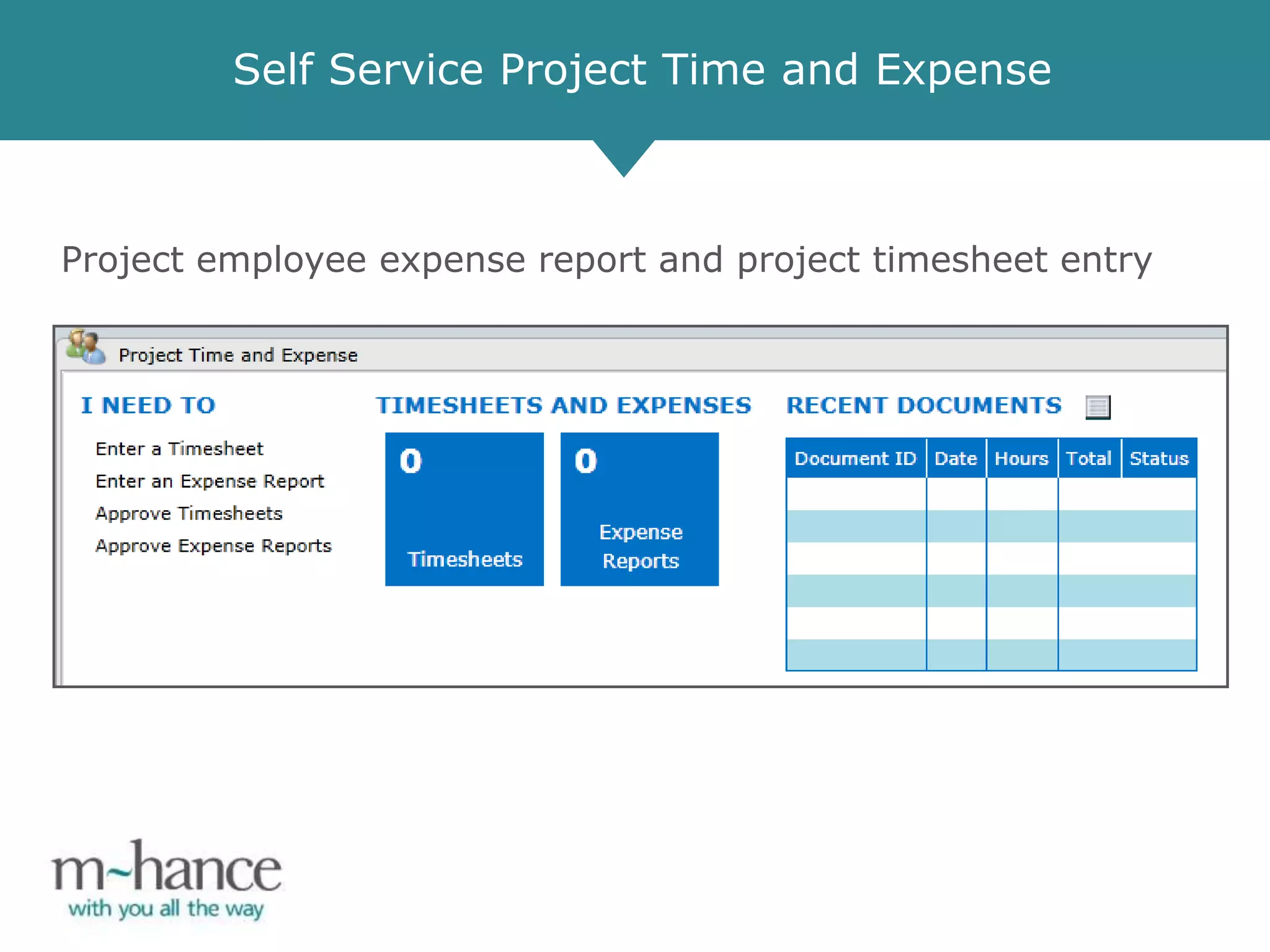 Self Service Project Time and Expense

Project employee expense report and project timesheet entry

Project Time and Expense

I NEED TO

Enter a Timesheet
Enter an Expense Report
Approve Timesheets
Approve Expense Reports

TIMESHEETS AND EXPENSES

0
Timesheets

0
Expense Reports

RECENT DOCUMENTS

| Document ID | Date | Hours | Total | Status |
|---|---|---|---|---|
| | | | | |
| | | | | |
| | | | | |
| | | | | |
| | | | | |
| | | | | |

m~hance
with you all the way